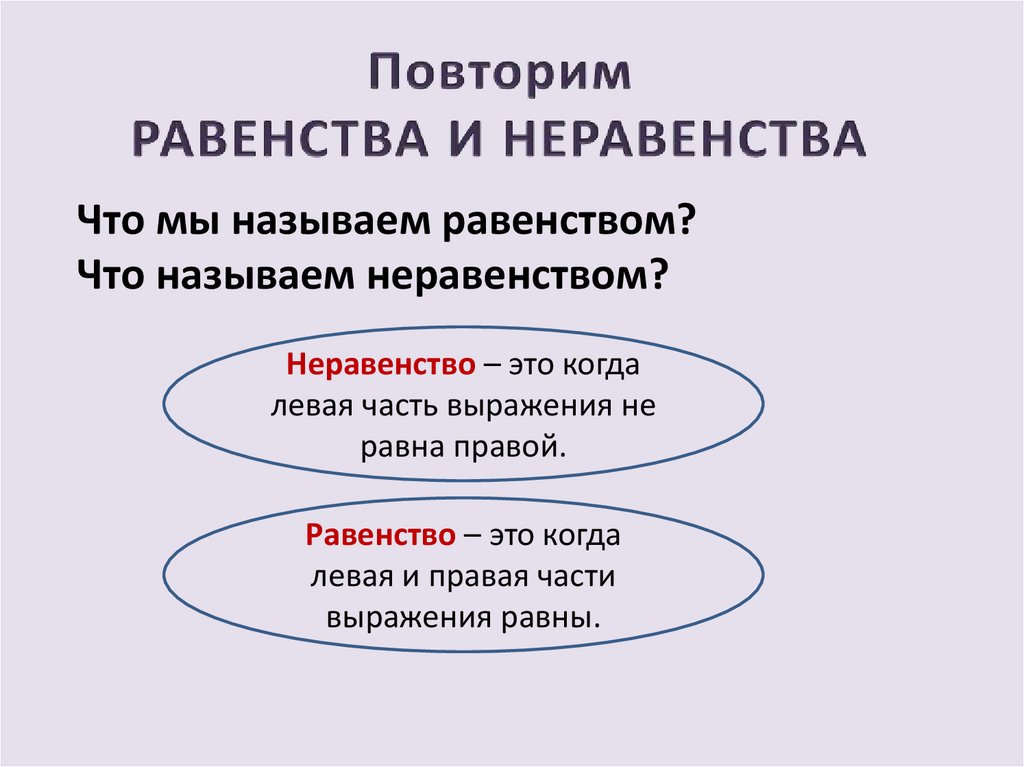 Повторим
РАВЕНСТВА И НЕРАВЕНСТВА

Что мы называем равенством?
Что называем неравенством?

Неравенство – это когда левая часть выражения не равна правой.

Равенство – это когда левая и правая части выражения равны.